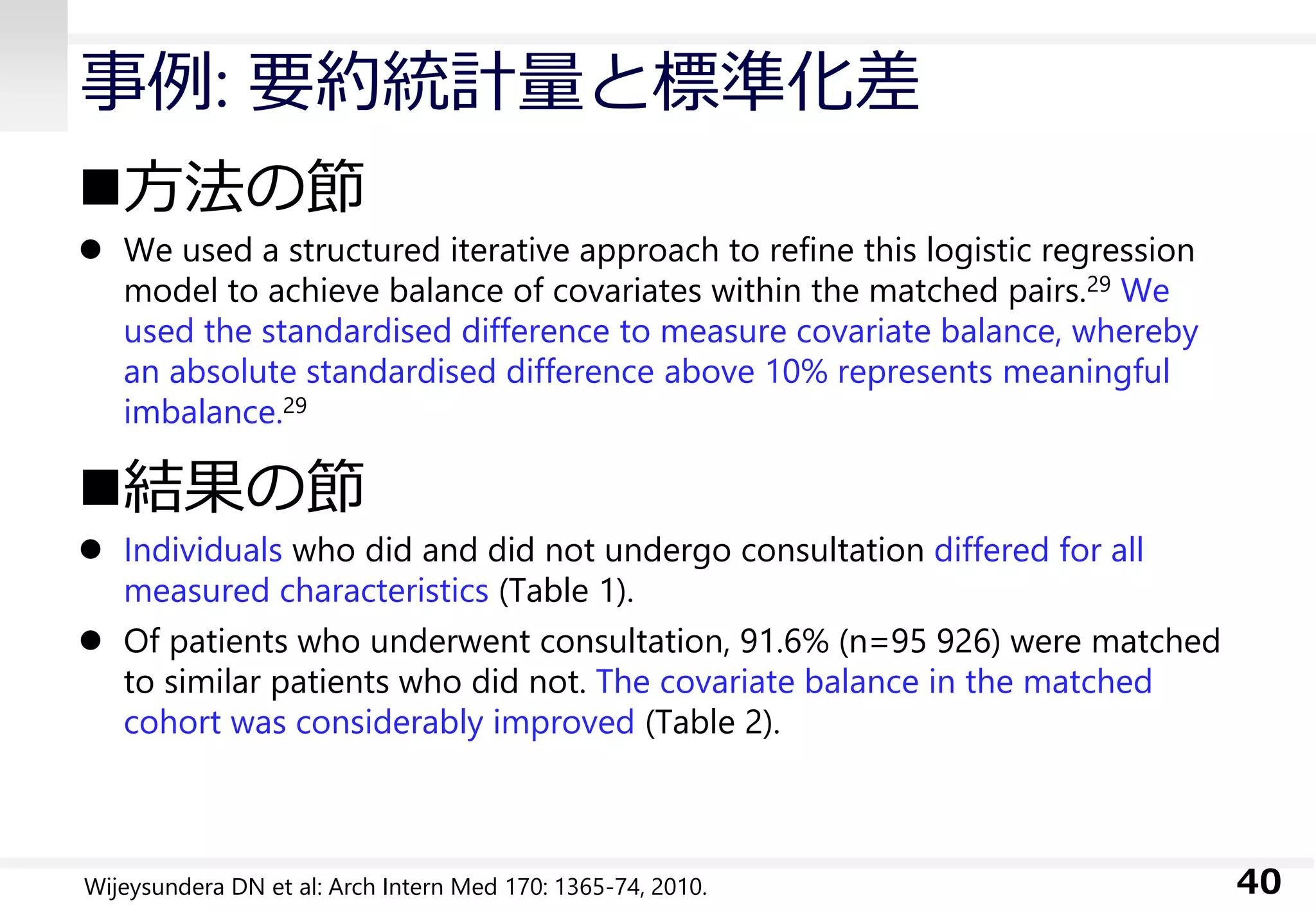 事例: 要約統計量と標準化差

■方法の節

● We used a structured iterative approach to refine this logistic regression model to achieve balance of covariates within the matched pairs.$^{29}$ We used the standardised difference to measure covariate balance, whereby an absolute standardised difference above 10% represents meaningful imbalance.$^{29}$

■結果の節

● Individuals who did and did not undergo consultation differed for all measured characteristics (Table 1).

● Of patients who underwent consultation, 91.6% (n=95 926) were matched to similar patients who did not. The covariate balance in the matched cohort was considerably improved (Table 2).

Wijeysundera DN et al: Arch Intern Med 170: 1365-74, 2010.

40